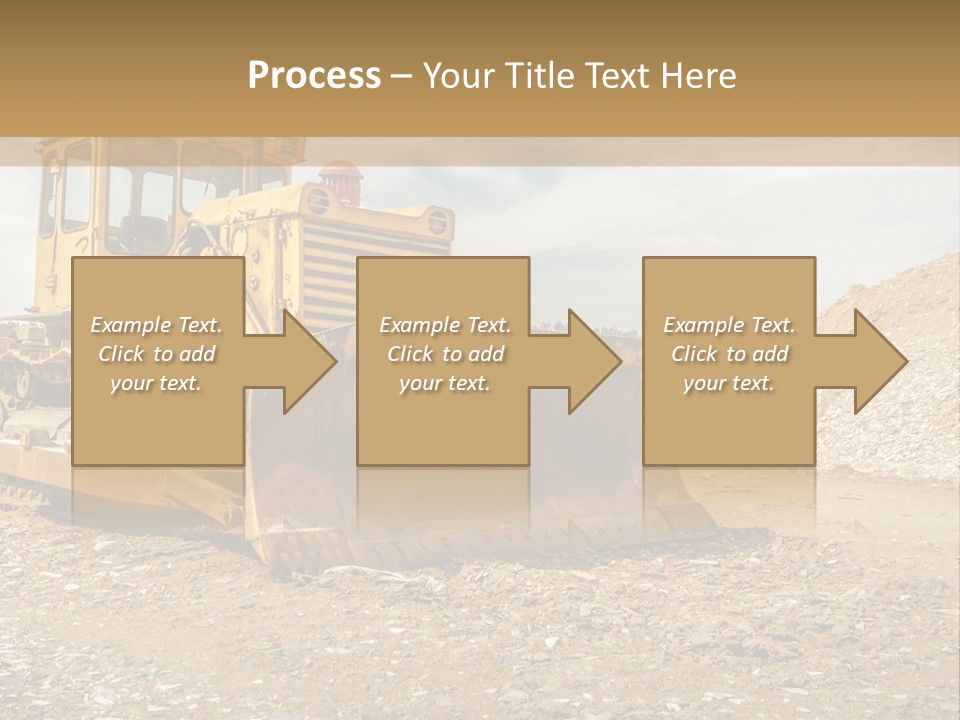 Process – Your Title Text Here

Example Text. Click to add your text.

Example Text. Click to add your text.

Example Text. Click to add your text.